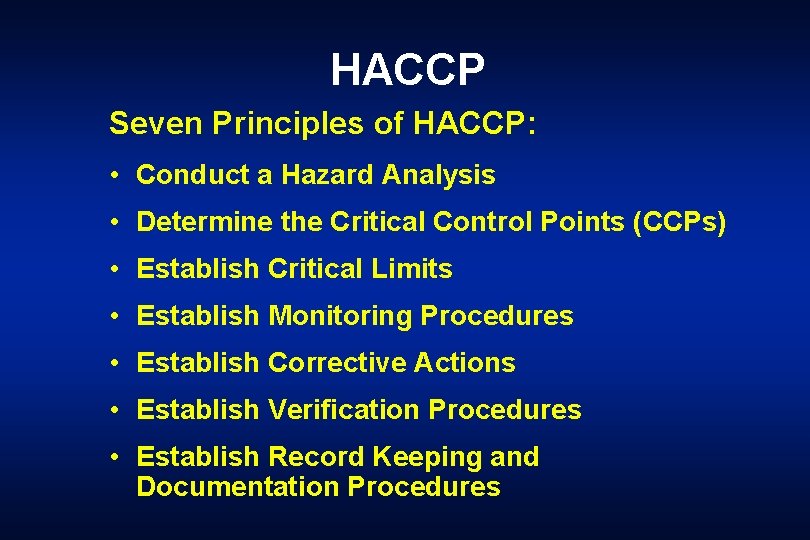 HACCP

Seven Principles of HACCP:

• Conduct a Hazard Analysis
• Determine the Critical Control Points (CCPs)
• Establish Critical Limits
• Establish Monitoring Procedures
• Establish Corrective Actions
• Establish Verification Procedures
• Establish Record Keeping and Documentation Procedures